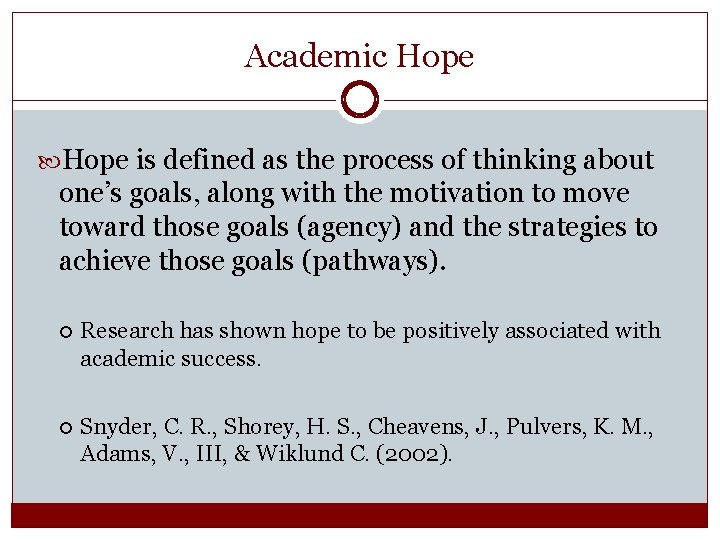 Academic Hope

Hope is defined as the process of thinking about one's goals, along with the motivation to move toward those goals (agency) and the strategies to achieve those goals (pathways).

Research has shown hope to be positively associated with academic success.

Snyder, C. R., Shorey, H. S., Cheavens, J., Pulvers, K. M., Adams, V., III, & Wiklund C. (2002).